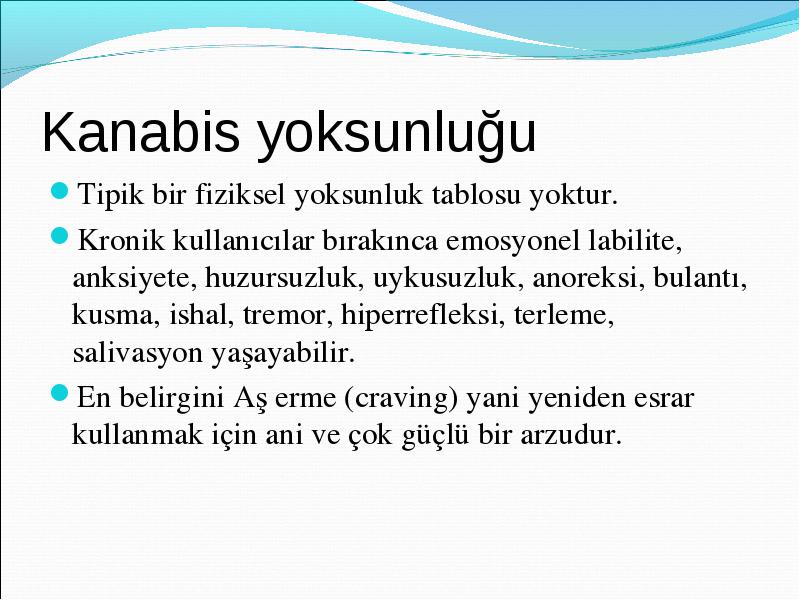 Kanabis yoksunluğu

Tipik bir fiziksel yoksunluk tablosu yoktur.

Kronik kullanıcılar bırakınca emosyonel labilite, anksiyete, huzursuzluk, uykusuzluk, anoreksi, bulantı, kusma, ishal, tremor, hiperrefleksi, terleme, salivasyon yaşayabilir.

En belirgini Aş erme (craving) yani yeniden esrar kullanmak için ani ve çok güçlü bir arzudur.